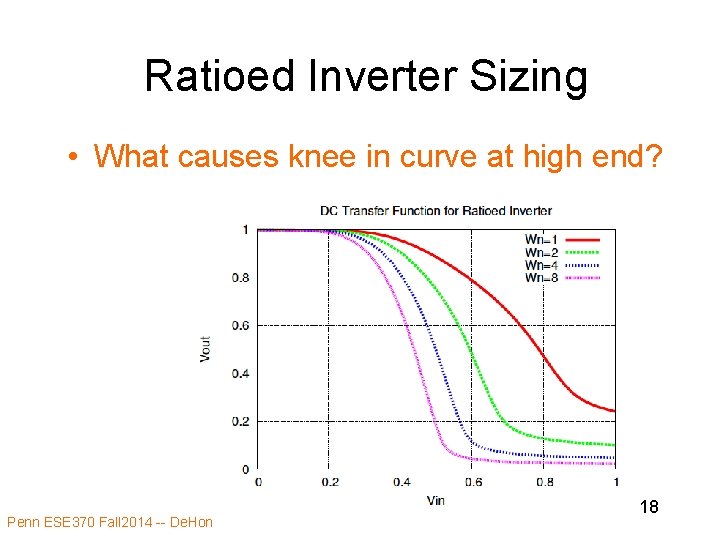 Ratioed Inverter Sizing

• What causes knee in curve at high end?

DC Transfer Function for Ratioed Inverter

Wn=1
Wn=2
Wn=4
Wn=8

Vout

1
0.8
0.6
0.4
0.2
0

0 0.2 0.4 0.6 0.8 1

Vin

18

Penn ESE370 Fall2014 -- DeHon